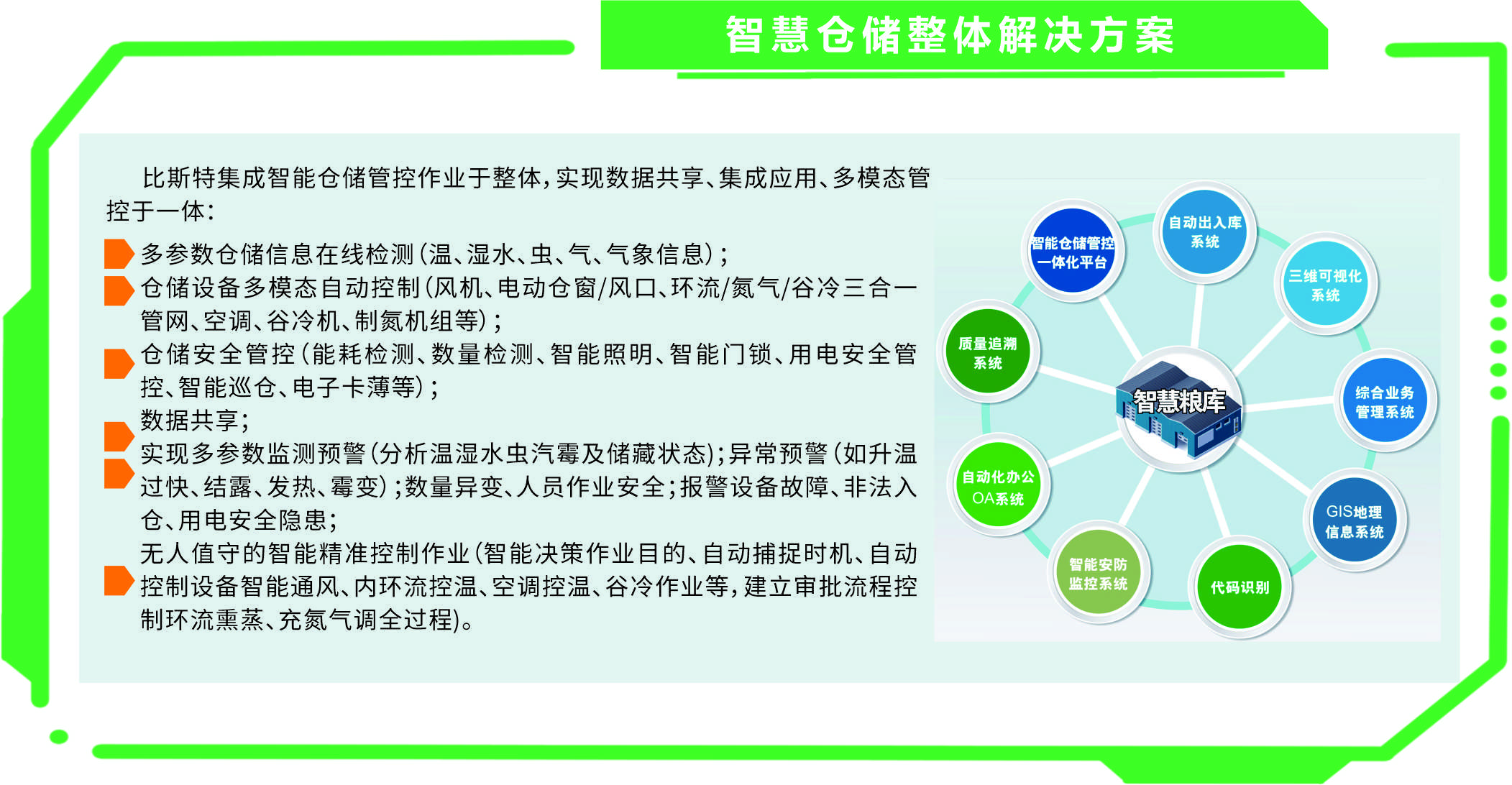 智慧仓储整体解决方案

比斯特集成智能仓储管控作业于整体，实现数据共享、集成应用、多模态管控于一体：

多参数仓储信息在线检测（温、湿水、虫、气、气象信息）；

仓储设备多模态自动控制（风机、电动仓窗/风口、环流/氮气/谷冷三合一管网、空调、谷冷机、制氮机组等）；

仓储安全管控（能耗检测、数量检测、智能照明、智能门锁、用电安全管控、智能巡仓、电子卡薄等）；

数据共享；

实现多参数监测预警（分析温湿水虫汽霉及储藏状态）；异常预警（如升温过快、结露、发热、霉变）；数量异变、人员作业安全；报警设备故障、非法入仓、用电安全隐患；

无人值守的智能精准控制作业（智能决策作业目的、自动捕捉时机、自动控制设备智能通风、内环流控温、空调控温、谷冷作业等，建立审批流程控制环流熏蒸、充氮气调全过程）。

智能仓储管控一体化平台
自动出入库系统
三维可视化系统
质量追溯系统
智慧粮库
综合业务管理系统
自动化办公OA系统
GIS地理信息系统
智能安防监控系统
代码识别